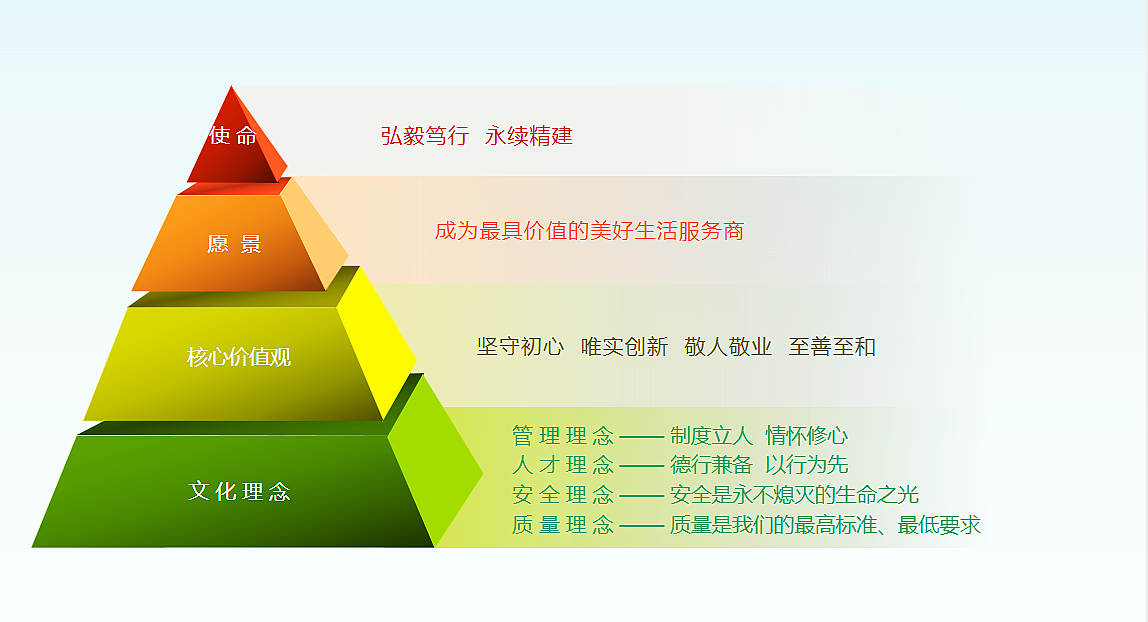 使命
弘毅笃行 永续精建

愿景
成为最具价值的美好生活服务商

核心价值观
坚守初心 唯实创新 敬人敬业 至善至和

文化理念
管理理念 —— 制度立人 情怀修心
人才理念 —— 德行兼备 以行为先
安全理念 —— 安全是永不熄灭的生命之光
质量理念 —— 质量是我们的最高标准、最低要求